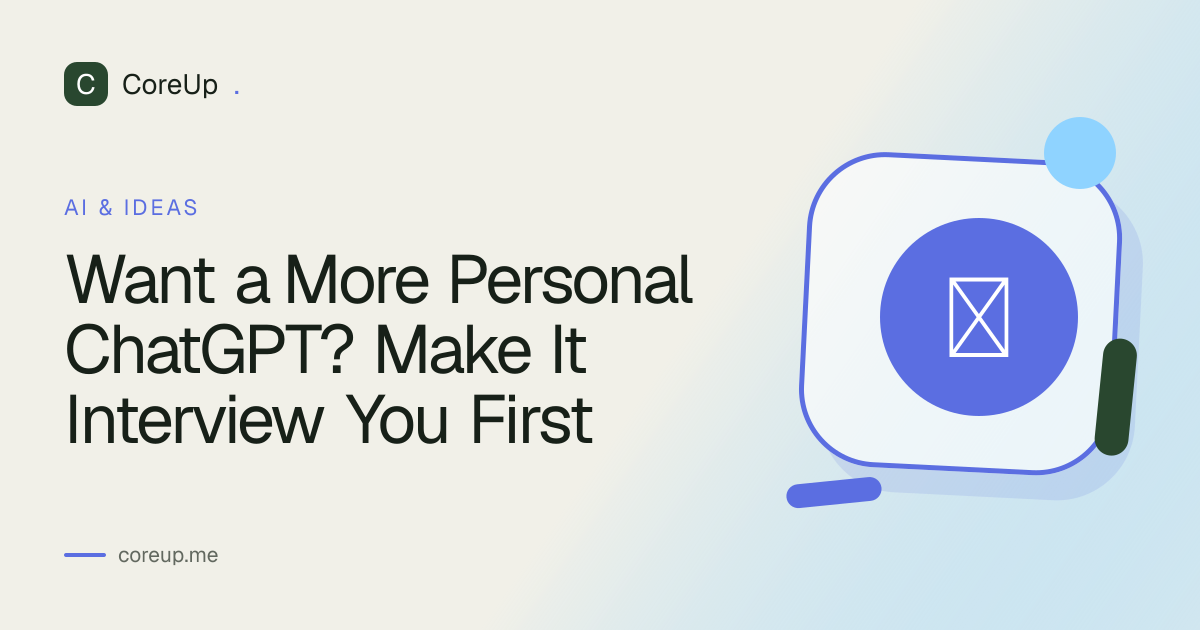 C CoreUp .

AI & IDEAS

Want a More Personal ChatGPT? Make It Interview You First

coreup.me